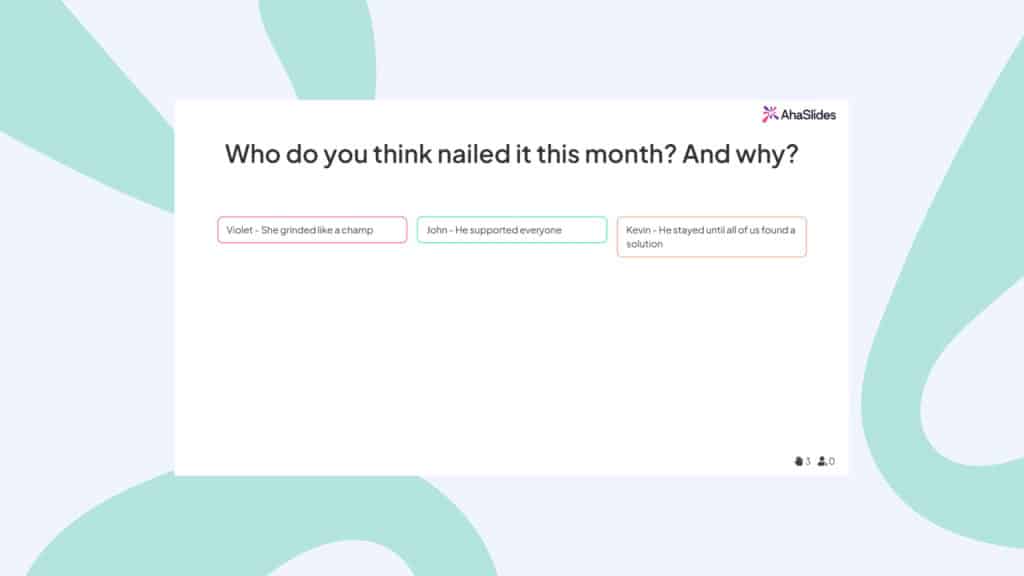 AhaSlides

Who do you think nailed it this month? And why?

Violet - She grinded like a champ

John - He supported everyone

Kevin - He stayed until all of us found a solution

3 0